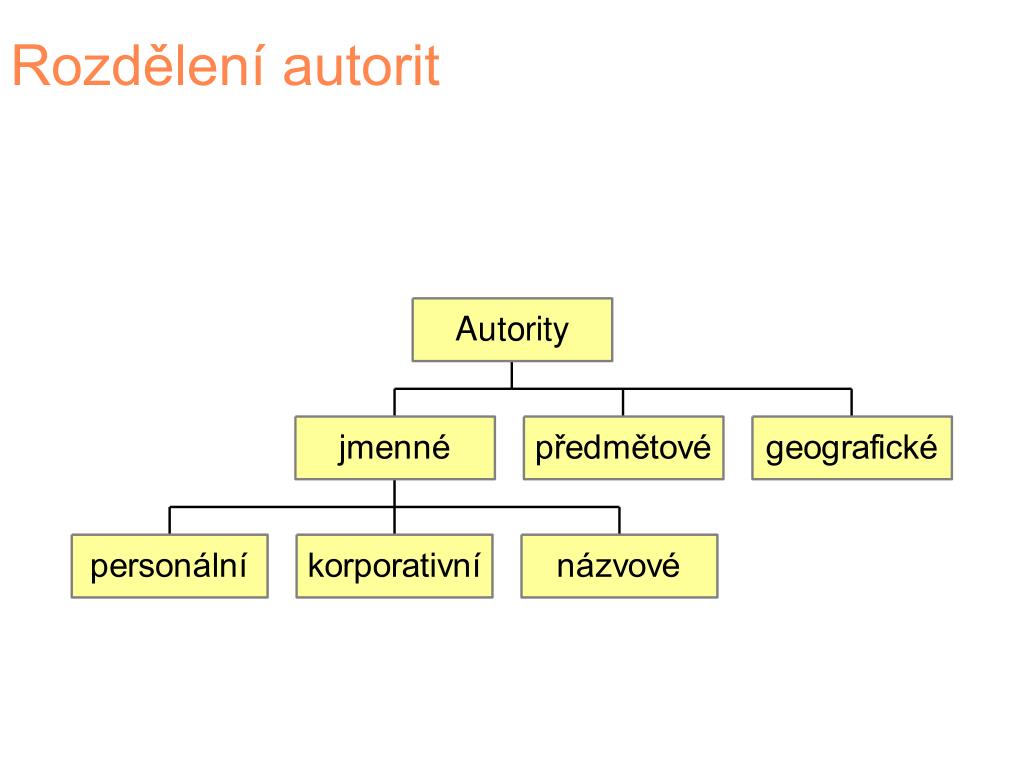 Rozdělení autorit

Autority

jmenné

předmětové

geografické

personální

korporativní

názvové